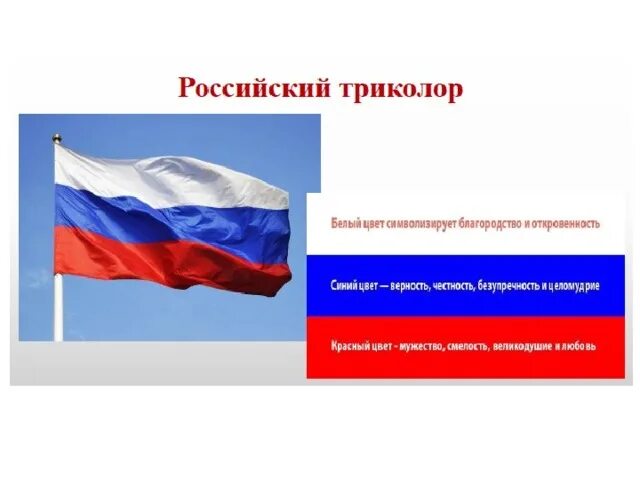 Российский триколор

Белый цвет символизирует благородство и откровенность

Синий цвет — верность, честность, безупречность и целомудрие

Красный цвет - мужество, смелость, великодушие и любовь